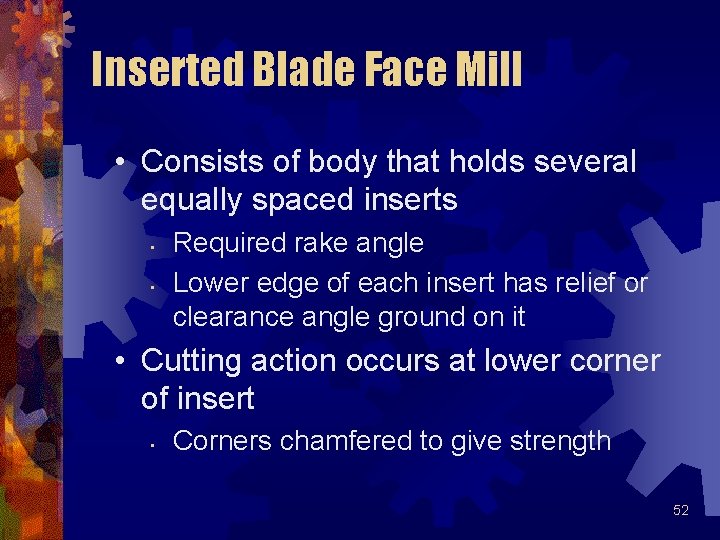 Inserted Blade Face Mill

• Consists of body that holds several equally spaced inserts

▪ Required rake angle

▪ Lower edge of each insert has relief or clearance angle ground on it

• Cutting action occurs at lower corner of insert

▪ Corners chamfered to give strength

52